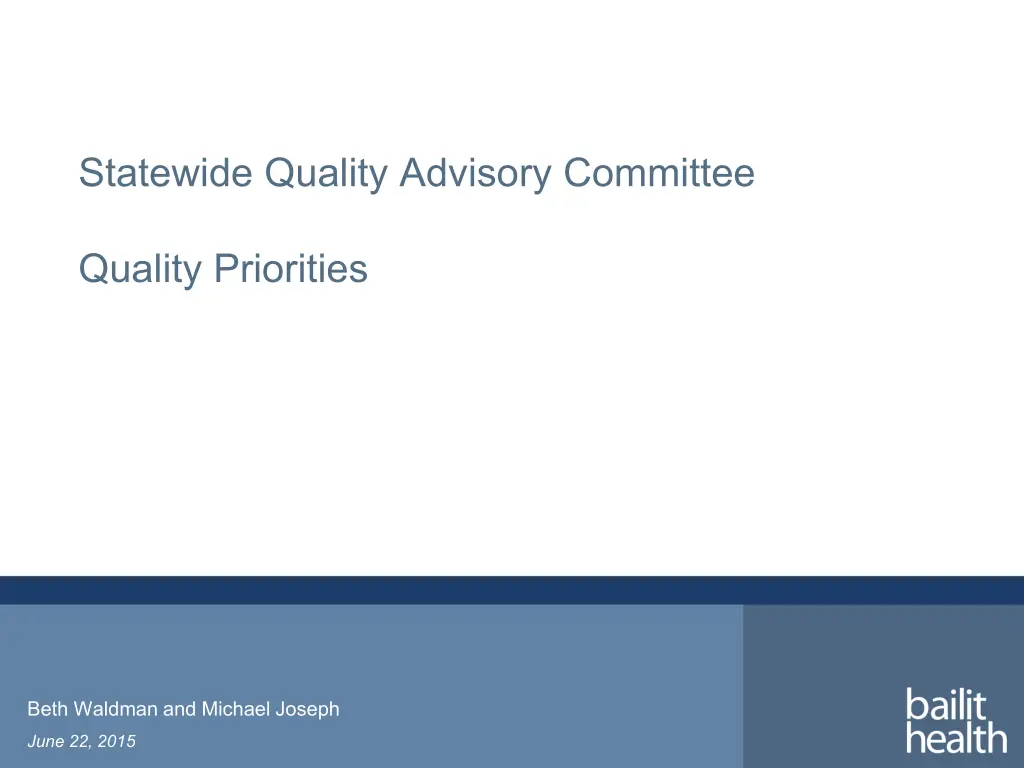 Statewide Quality Advisory Committee

Quality Priorities

Beth Waldman and Michael Joseph

June 22, 2015

bailit health